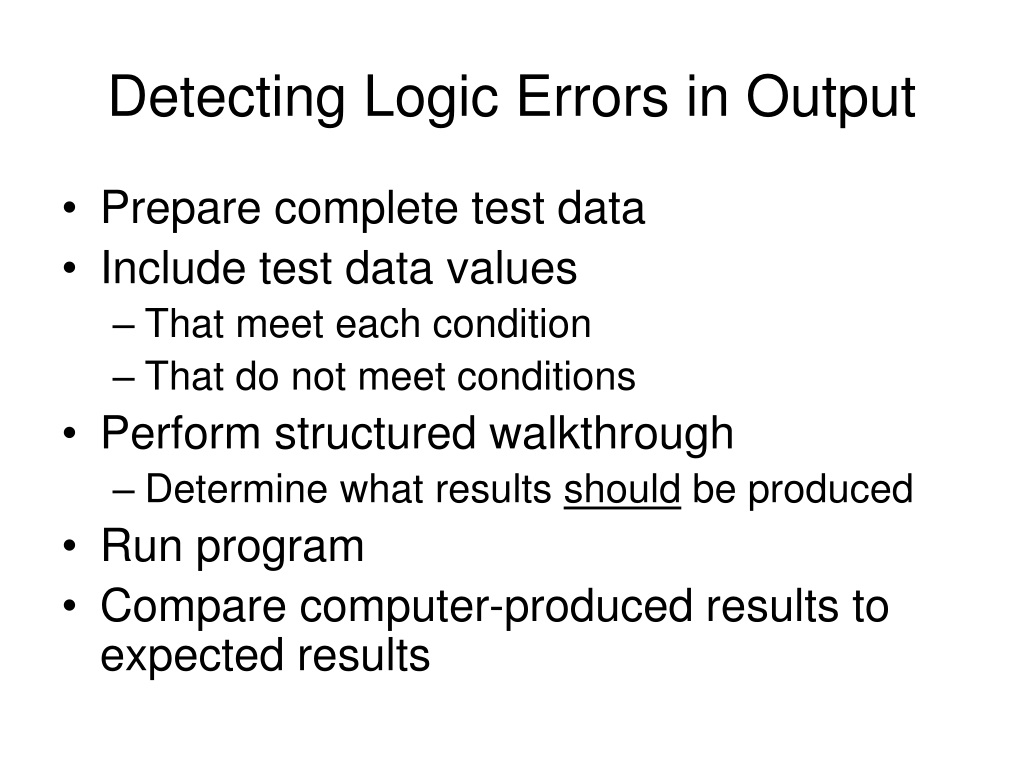 Detecting Logic Errors in Output

• Prepare complete test data
• Include test data values
– That meet each condition
– That do not meet conditions
• Perform structured walkthrough
– Determine what results should be produced
• Run program
• Compare computer-produced results to expected results